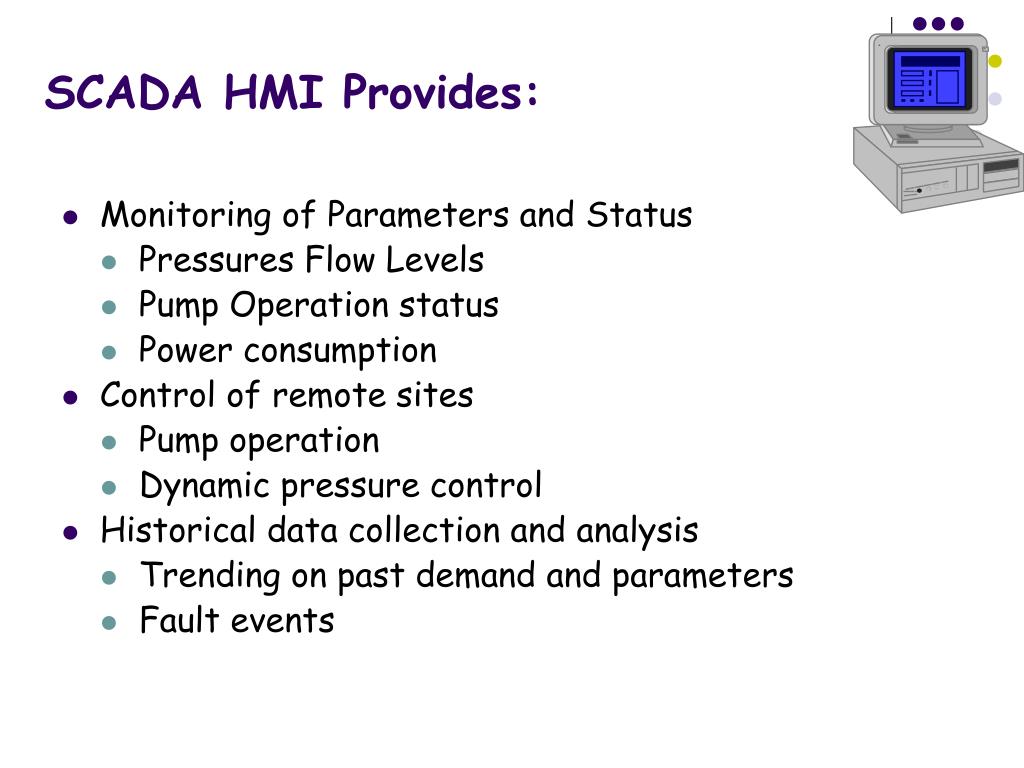 SCADA HMI Provides:

- Monitoring of Parameters and Status
  - Pressures Flow Levels
  - Pump Operation status
  - Power consumption
- Control of remote sites
  - Pump operation
  - Dynamic pressure control
- Historical data collection and analysis
  - Trending on past demand and parameters
  - Fault events